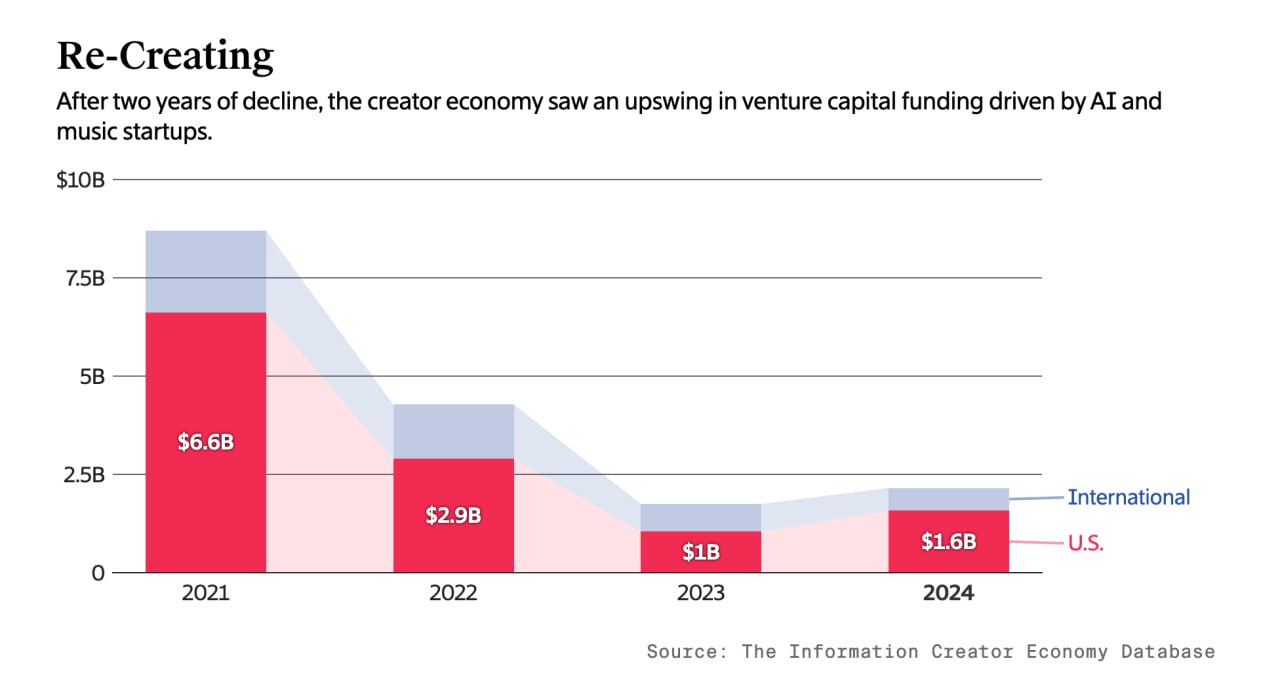 Re-Creating

After two years of decline, the creator economy saw an upswing in venture capital funding driven by AI and music startups.

$10B
7.5B
5B
2.5B
0

$6.6B
$2.9B
$1B
$1.6B

International
U.S.

2021
2022
2023
2024

Source: The Information Creator Economy Database